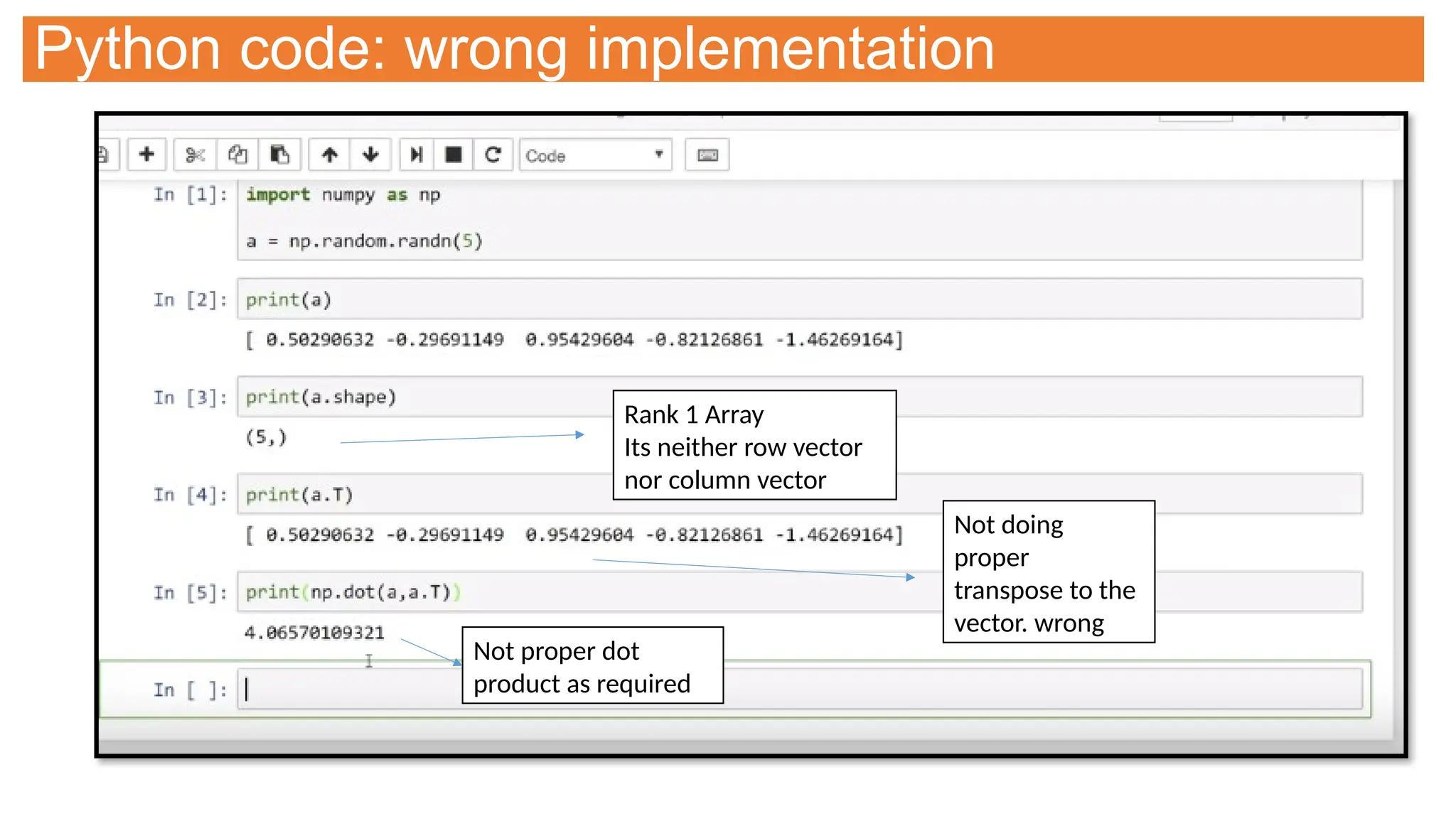 Python code: wrong implementation

Code

In [1]: import numpy as np

a = np.random.randn(5)

In [2]: print(a)

[ 0.50290632 -0.29691149 0.95429604 -0.82126861 -1.46269164]

In [3]: print(a.shape)

(5,)

Rank 1 Array
Its neither row vector nor column vector

In [4]: print(a.T)

[ 0.50290632 -0.29691149 0.95429604 -0.82126861 -1.46269164]

Not doing proper transpose to the vector. wrong

In [5]: print(np.dot(a,a.T))

4.06570109321

Not proper dot product as required

In [ ]: